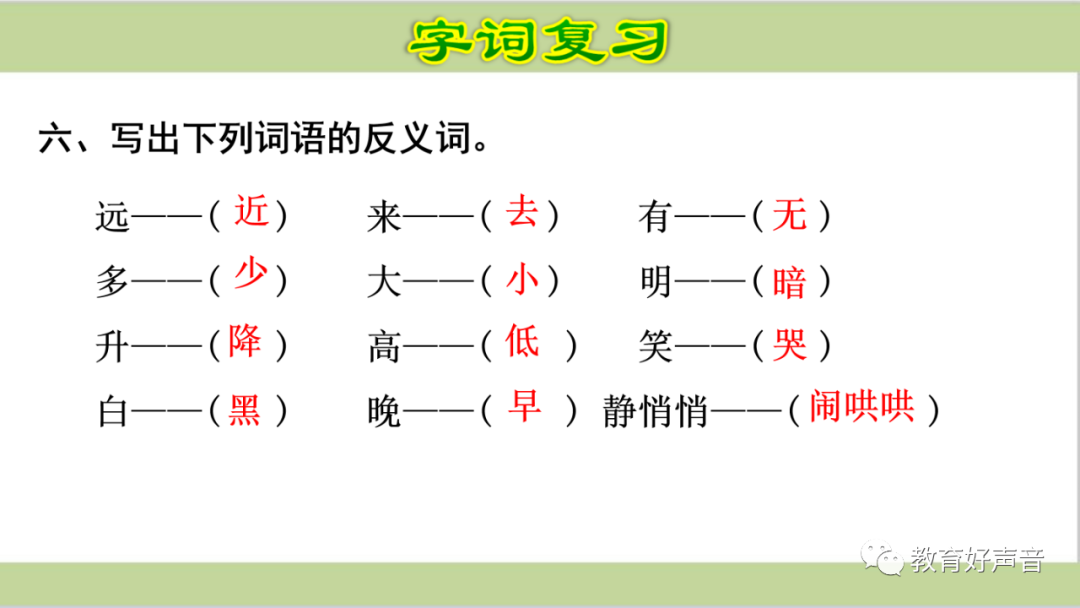 字词复习

六、写出下列词语的反义词。

远——（近）　来——（去）　有——（无）

多——（少）　大——（小）　明——（暗）

升——（降）　高——（低）　笑——（哭）

白——（黑）　晚——（早）　静悄悄——（闹哄哄）

教育好声音